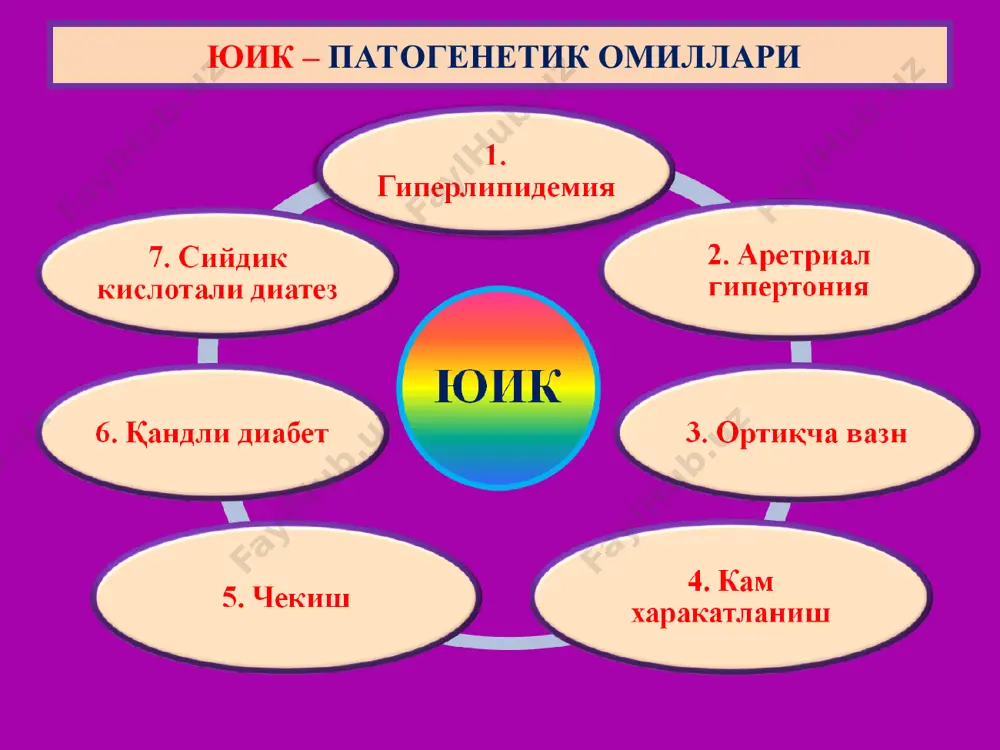 ЮИК – ПАТОГЕНЕТИК ОМИЛЛАРИ

1. Гиперлипидемия

2. Аретриал гипертония

3. Ортиқча вазн

4. Кам харакатланиш

5. Чекиш

6. Қандли диабет

7. Сийдик кислотали диатез

ЮИК

FaylHub.uz